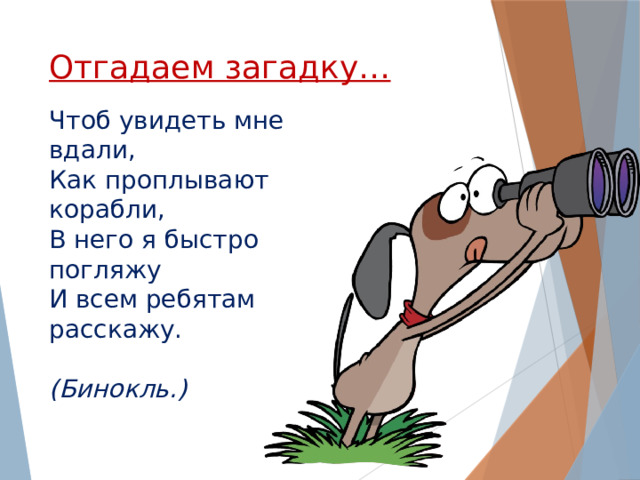 Отгадаем загадку…

Чтоб увидеть мне вдали,
Как проплывают корабли,
В него я быстро погляжу
И всем ребятам расскажу.

(Бинокль.)